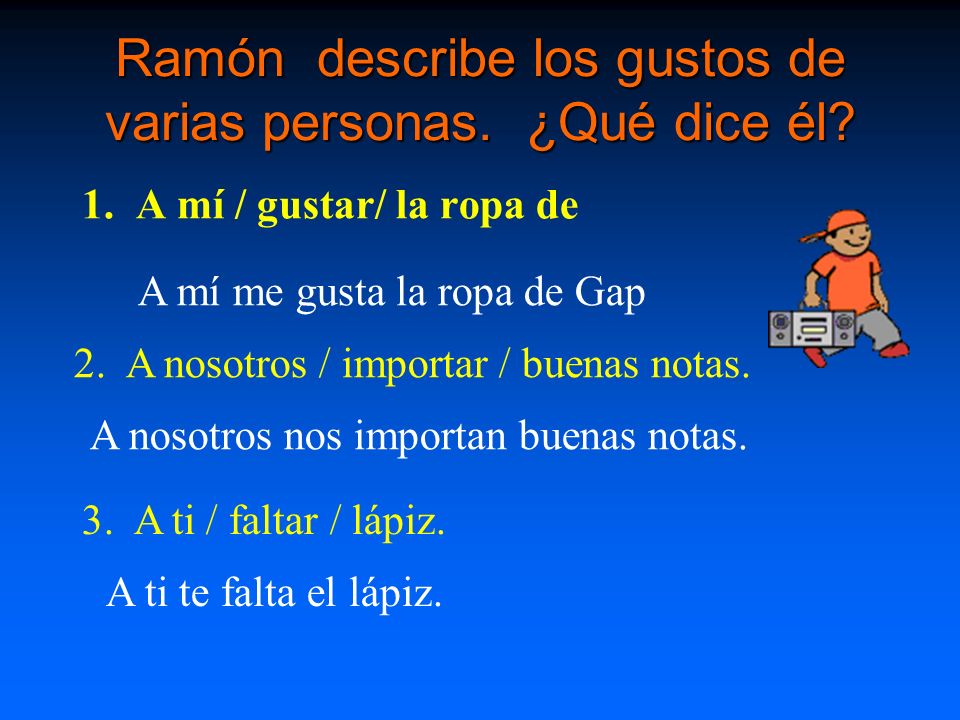 Ramón describe los gustos de varias personas. ¿Qué dice él?

1. A mí / gustar/ la ropa de

A mí me gusta la ropa de Gap

2. A nosotros / importar / buenas notas.

A nosotros nos importan buenas notas.

3. A ti / faltar / lápiz.

A ti te falta el lápiz.